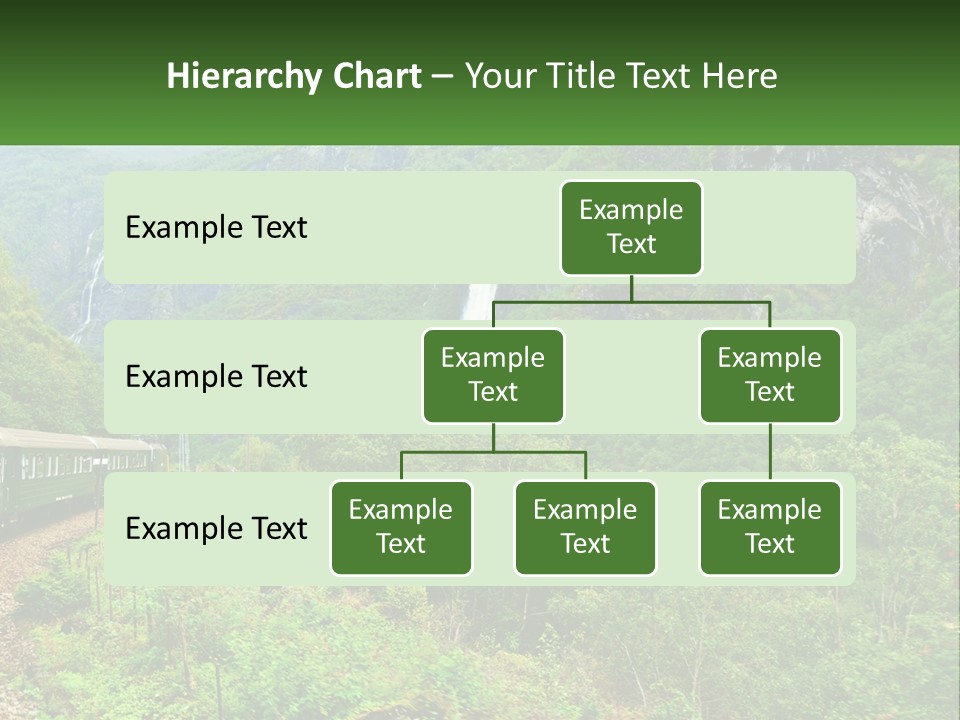 Hierarchy Chart – Your Title Text Here

Example Text

Example Text

Example Text

Example Text

Example Text

Example Text

Example Text

Example Text

Example Text